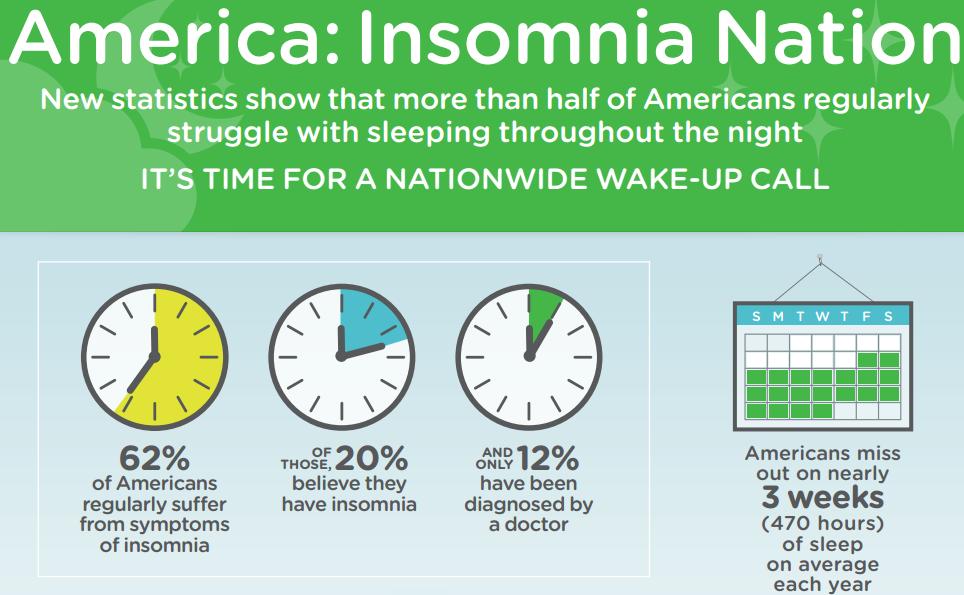 America: Insomnia Nation

New statistics show that more than half of Americans regularly struggle with sleeping throughout the night

IT'S TIME FOR A NATIONWIDE WAKE-UP CALL

62%
of Americans regularly suffer from symptoms of insomnia

OF THOSE, 20%
believe they have insomnia

AND ONLY 12%
have been diagnosed by a doctor

S M T W T F S

Americans miss out on nearly
3 weeks
(470 hours)
of sleep on average each year